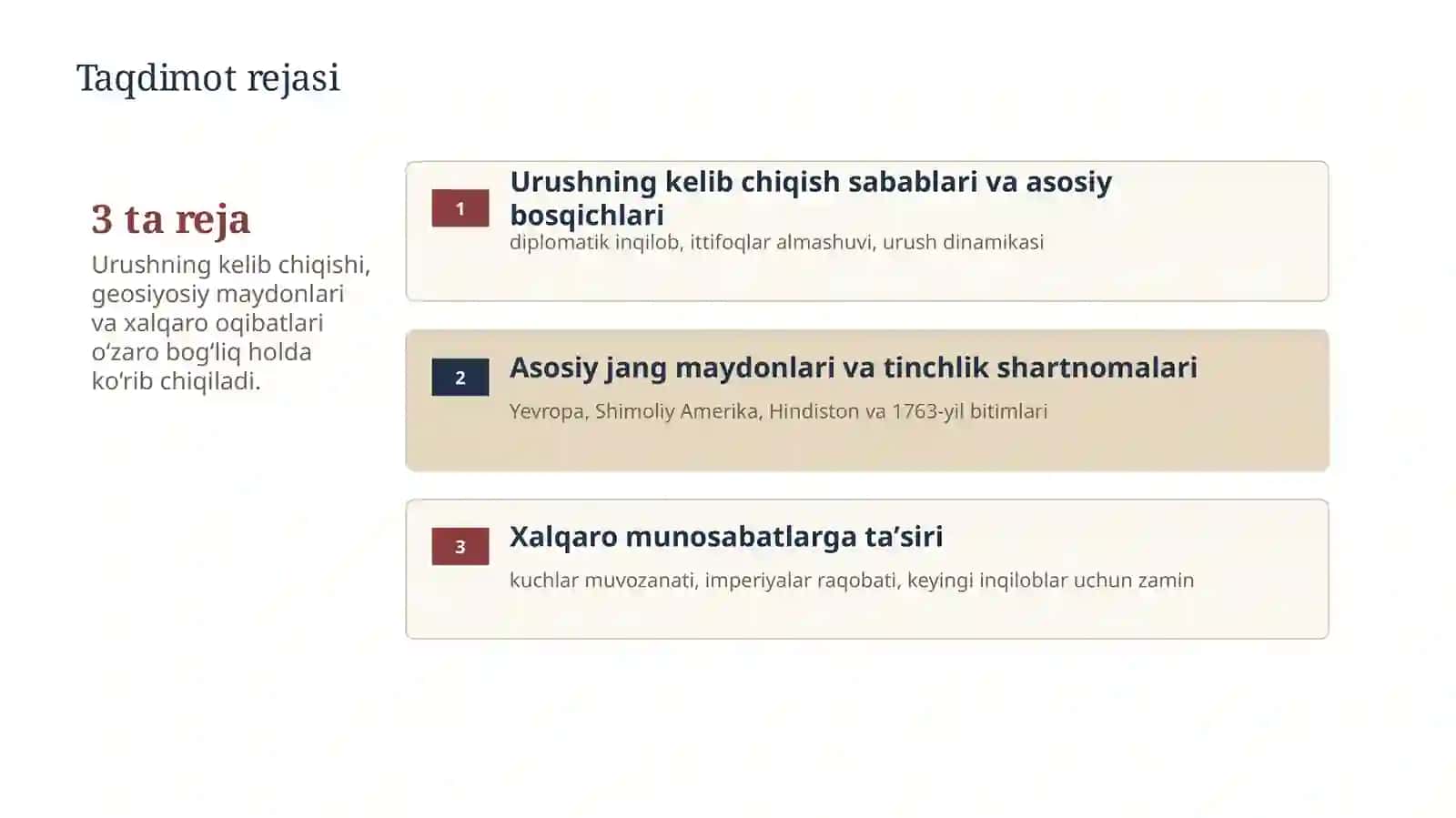 Taqdimot rejasi

3 ta reja

Urushning kelib chiqishi, geosiyosiy maydonlari va xalqaro oqibatlari o‘zaro bog‘liq holda ko‘rib chiqiladi.

1

Urushning kelib chiqish sabablari va asosiy bosqichlari

diplomatik inqilob, ittifoqlar almashuvi, urush dinamikasi

2

Asosiy jang maydonlari va tinchlik shartnomalari

Yevropa, Shimoliy Amerika, Hindiston va 1763-yil bitimlari

3

Xalqaro munosabatlarga ta’siri

kuchlar muvozanati, imperiyalar raqobati, keyingi inqiloblar uchun zamin